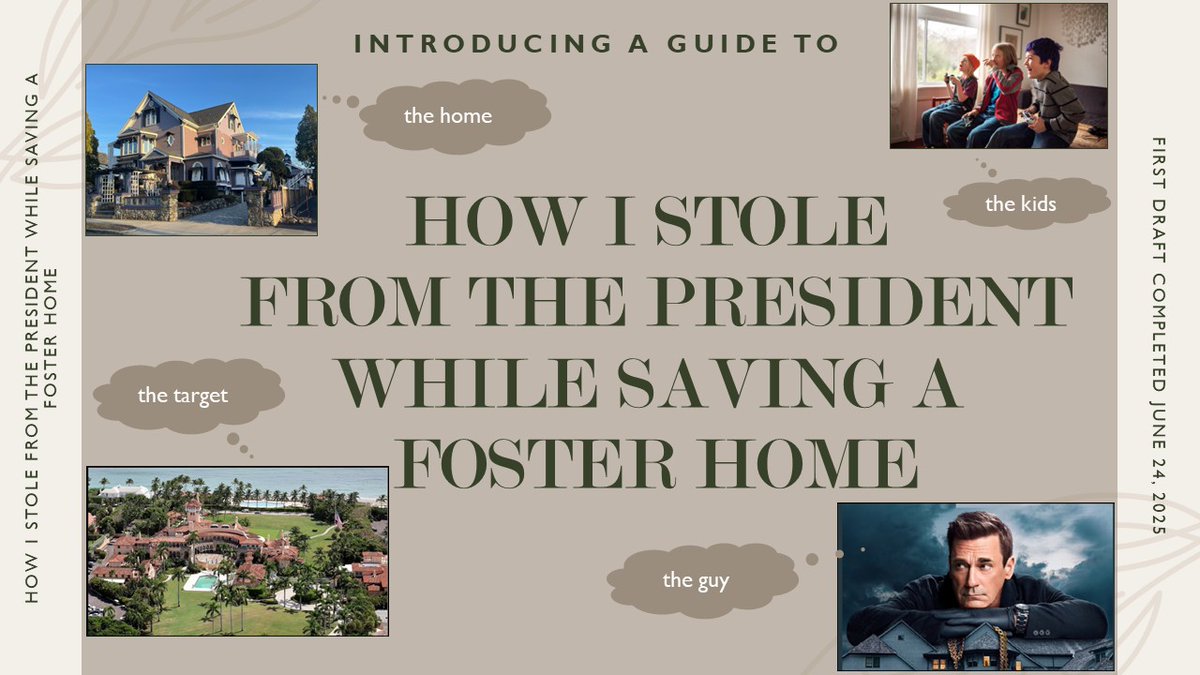 HOW I STOLE FROM THE PRESIDENT WHILE SAVING A FOSTER HOME

INTRODUCING A GUIDE TO

the home

the kids

HOW I STOLE FROM THE PRESIDENT WHILE SAVING A FOSTER HOME

the target

the guy

FIRST DRAFT COMPLETED JUNE 24, 2025